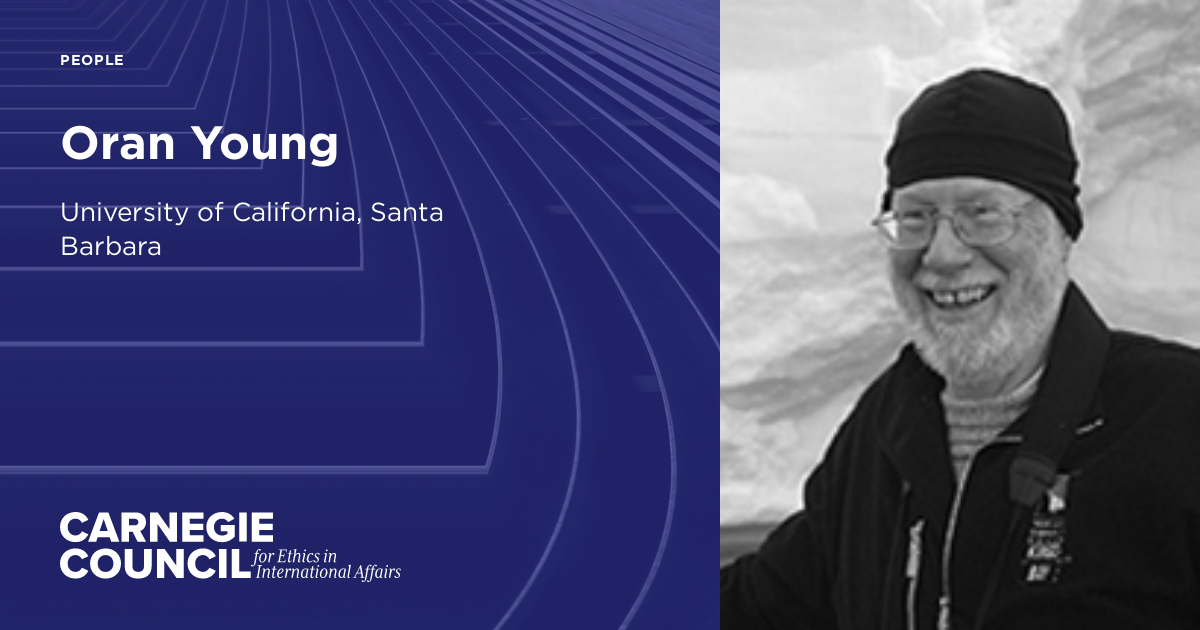 PEOPLE

Oran Young

University of California, Santa Barbara

CARNEGIE COUNCIL for Ethics in International Affairs